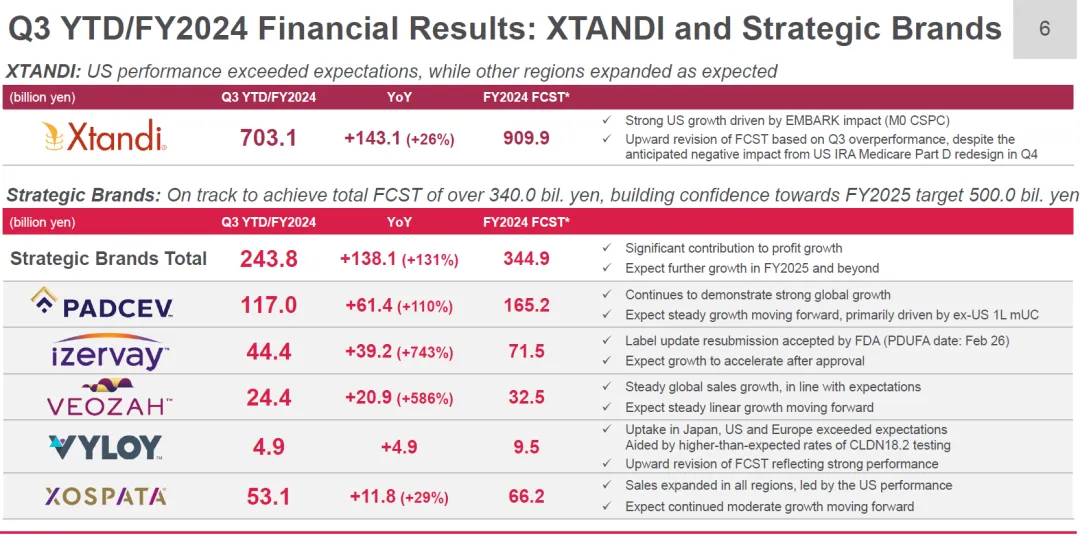 Q3 YTD/FY2024 Financial Results: XTANDI and Strategic Brands

6

XTANDI: US performance exceeded expectations, while other regions expanded as expected

| (billion yen) | Q3 YTD/FY2024 | YoY | FY2024 FCST* | |
|---|---|---|---|---|
| Xtandi | 703.1 | +143.1 (+26%) | 909.9 | ✓ Strong US growth driven by EMBARK impact (M0 CSPC) ✓ Upward revision of FCST based on Q3 overperformance, despite the anticipated negative impact from US IRA Medicare Part D redesign in Q4 |

Strategic Brands: On track to achieve total FCST of over 340.0 bil. yen, building confidence towards FY2025 target 500.0 bil. yen

| (billion yen) | Q3 YTD/FY2024 | YoY | FY2024 FCST* | |
|---|---|---|---|---|
| Strategic Brands Total | 243.8 | +138.1 (+131%) | 344.9 | ✓ Significant contribution to profit growth ✓ Expect further growth in FY2025 and beyond |
| PADCEV | 117.0 | +61.4 (+110%) | 165.2 | ✓ Continues to demonstrate strong global growth ✓ Expect steady growth moving forward, primarily driven by ex-US 1L mUC |
| izervay | 44.4 | +39.2 (+743%) | 71.5 | ✓ Label update resubmission accepted by FDA (PDUFA date: Feb 26) ✓ Expect growth to accelerate after approval |
| VEOZAH | 24.4 | +20.9 (+586%) | 32.5 | ✓ Steady global sales growth, in line with expectations ✓ Expect steady linear growth moving forward |
| VYLOY | 4.9 | +4.9 | 9.5 | ✓ Uptake in Japan, US and Europe exceeded expectations Aided by higher-than-expected rates of CLDN18.2 testing ✓ Upward revision of FCST reflecting strong performance |
| XOSPATA | 53.1 | +11.8 (+29%) | 66.2 | ✓ Sales expanded in all regions, led by the US performance ✓ Expect continued moderate growth moving forward |